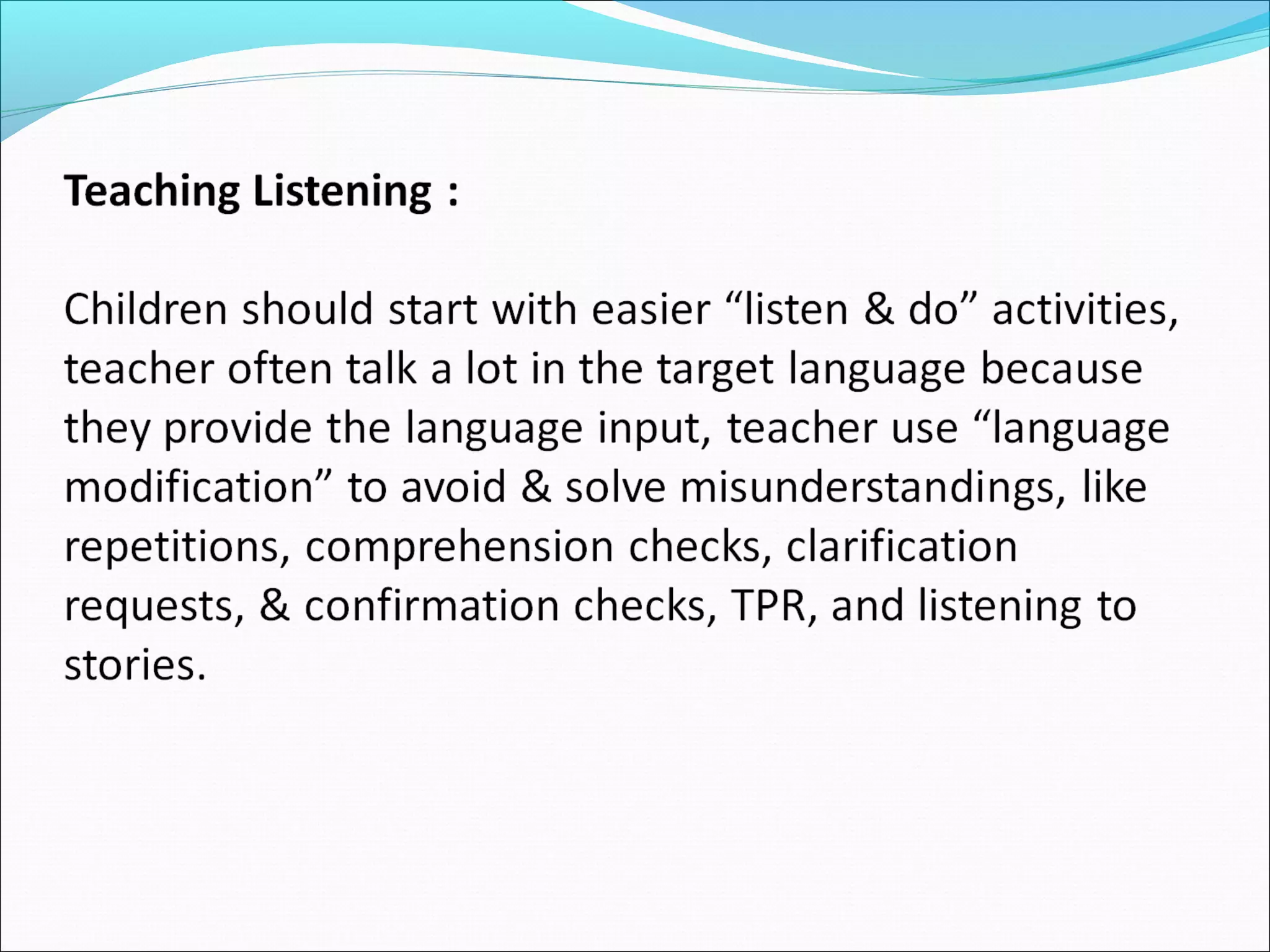 Teaching Listening :

Children should start with easier “listen & do” activities, teacher often talk a lot in the target language because they provide the language input, teacher use “language modification” to avoid & solve misunderstandings, like repetitions, comprehension checks, clarification requests, & confirmation checks, TPR, and listening to stories.